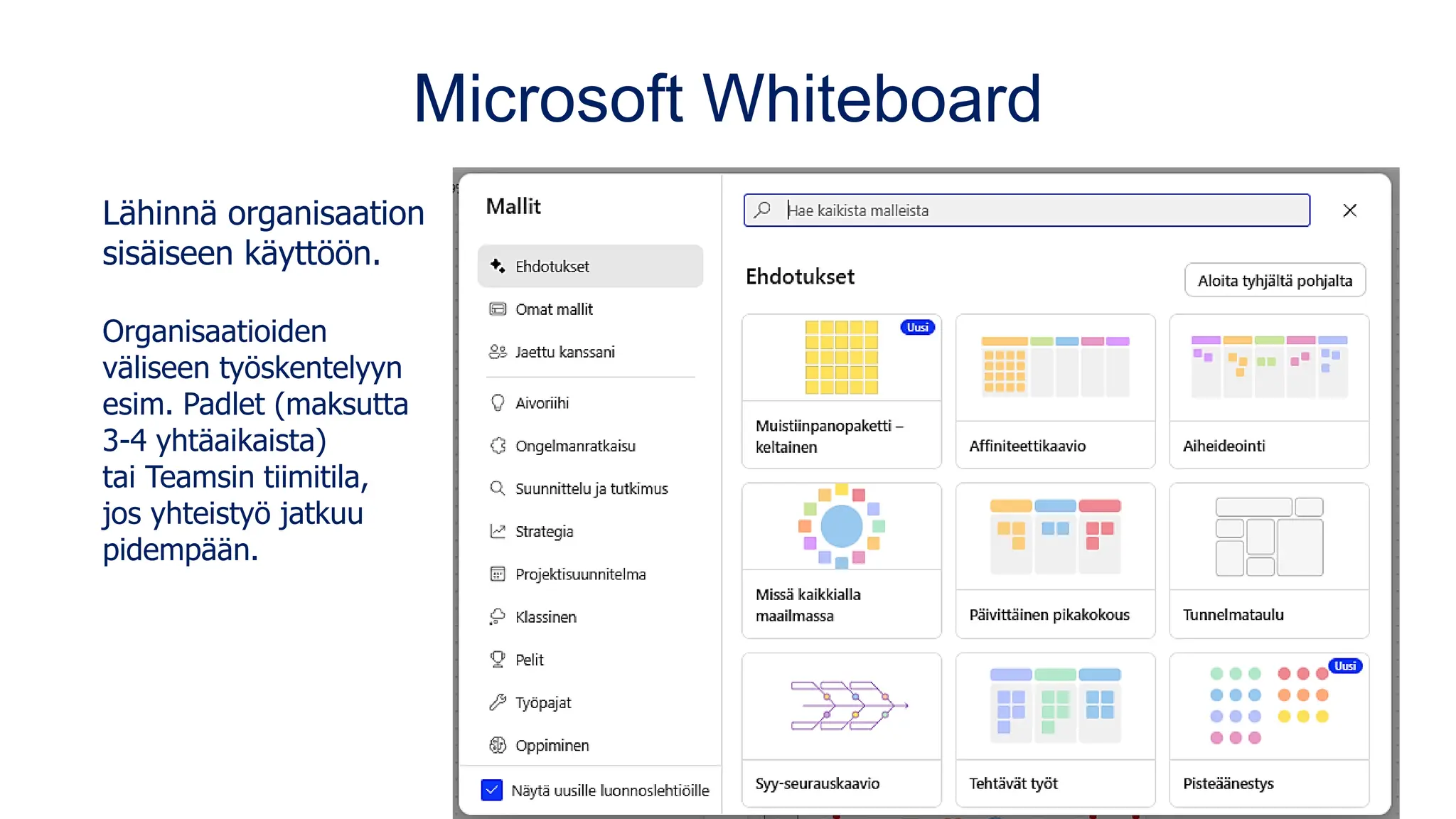 Microsoft Whiteboard

Lähinnä organisaation sisäiseen käyttöön.

Organisaatioiden väliseen työskentelyyn esim. Padlet (maksutta 3-4 yhtäaikaista) tai Teamsin tiimitila, jos yhteistyö jatkuu pidempään.

Mallit

Ehdotukset
Omat mallit
Jaettu kanssani
Aivoriihi
Ongelmanratkaisu
Suunnittelu ja tutkimus
Strategia
Projektisuunnitelma
Klassinen
Pelit
Työpajat
Oppiminen
Näytä uusille luonnoslehtiöille

Hae kaikista malleista

Ehdotukset

Aloita tyhjältä pohjalta

Uusi
Muistiinpanopaketti – keltainen

Affiniteettikaavio

Aiheideointi

Missä kaikkialla maailmassa

Päivittäinen pikakokous

Tunnelmataulu

Syy-seurauskaavio

Tehtävät työt

Uusi
Pisteäänestys